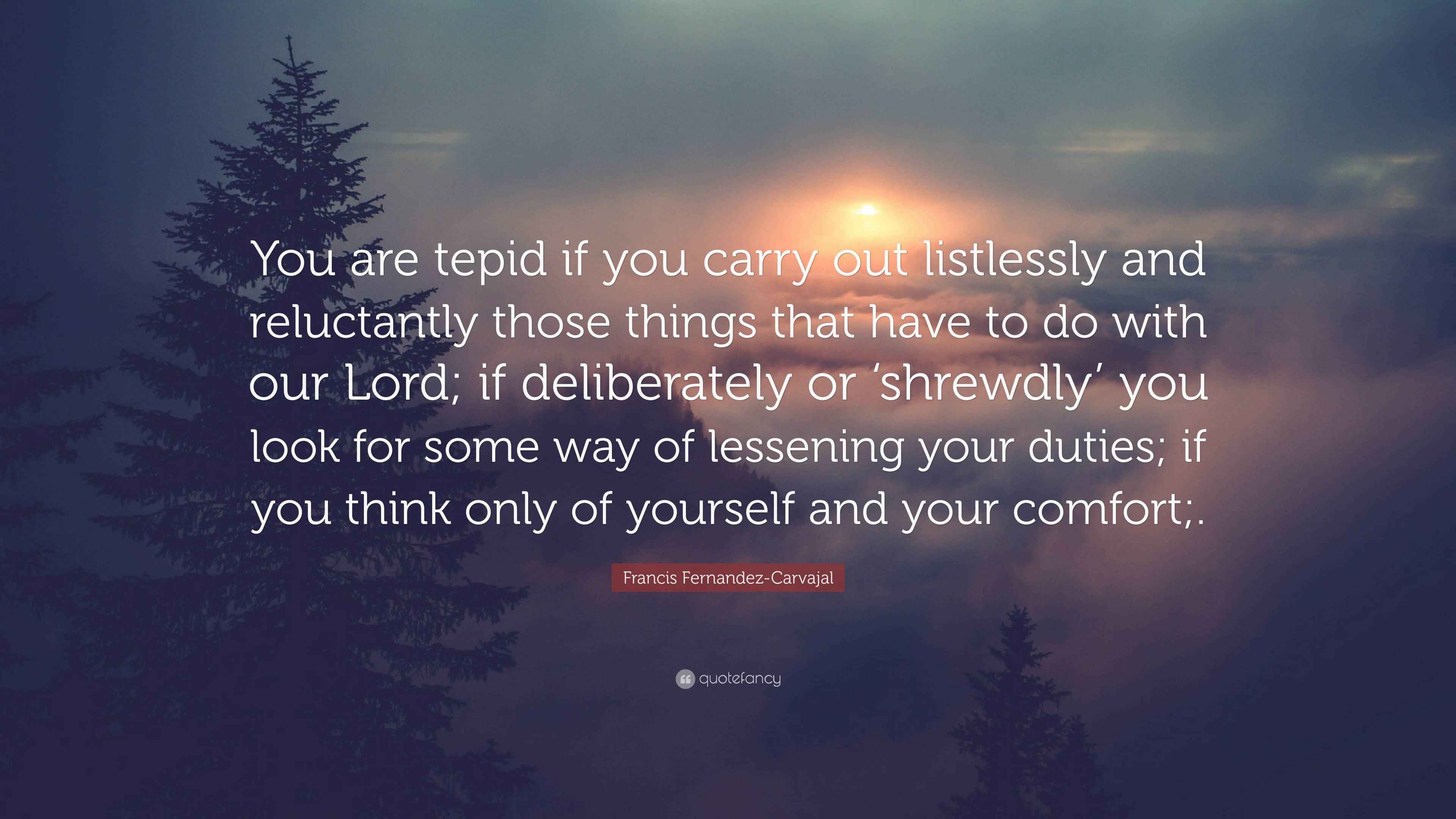 You are tepid if you carry out listlessly and reluctantly those things that have to do with our Lord; if deliberately or 'shrewdly' you look for some way of lessening your duties; if you think only of yourself and your comfort;.

Francis Fernandez-Carvajal

quotefancy